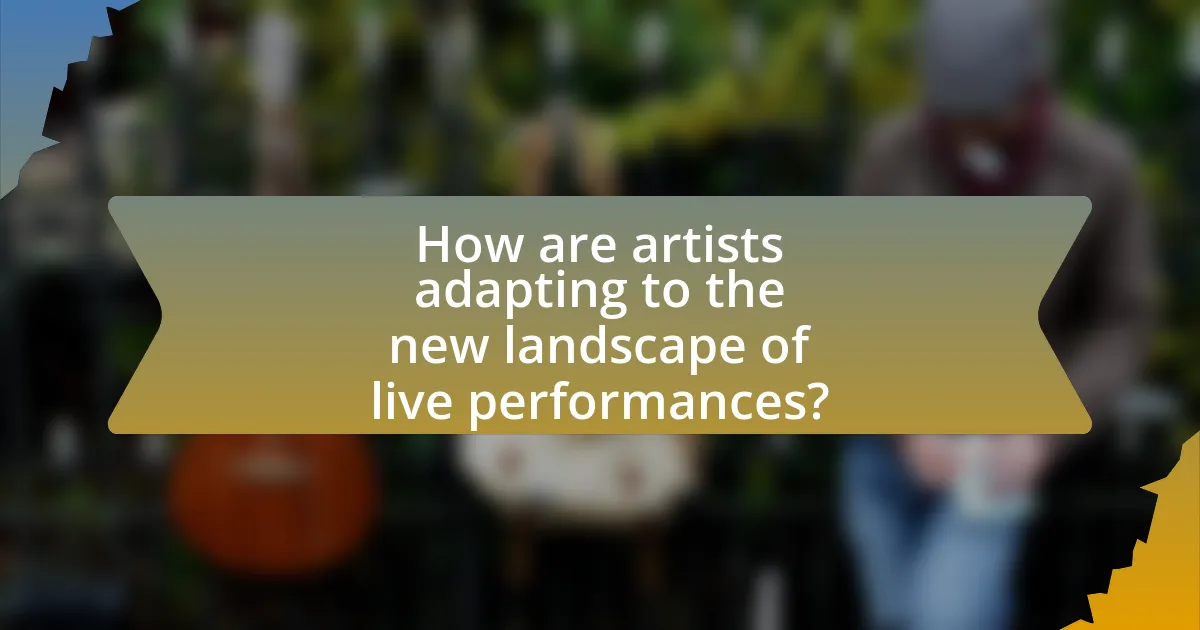 How are artists adapting to the new landscape of live performances?